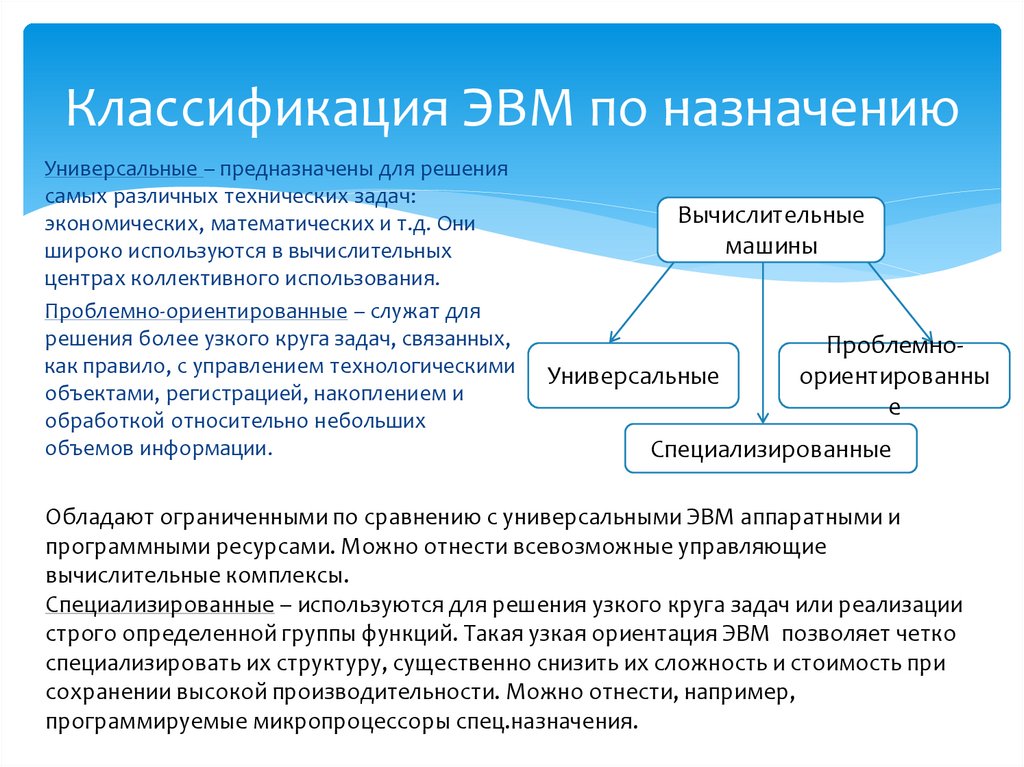 Классификация ЭВМ по назначению

Универсальные – предназначены для решения самых различных технических задач: экономических, математических и т.д. Они широко используются в вычислительных центрах коллективного использования.

Проблемно-ориентированные – служат для решения более узкого круга задач, связанных, как правило, с управлением технологическими объектами, регистрацией, накоплением и обработкой относительно небольших объемов информации.

Вычислительные машины

Универсальные

Проблемно-ориентированные

Специализированные

Обладают ограниченными по сравнению с универсальными ЭВМ аппаратными и программными ресурсами. Можно отнести всевозможные управляющие вычислительные комплексы.

Специализированные – используются для решения узкого круга задач или реализации строго определенной группы функций. Такая узкая ориентация ЭВМ позволяет четко специализировать их структуру, существенно снизить их сложность и стоимость при сохранении высокой производительности. Можно отнести, например, программируемые микропроцессоры спец.назначения.